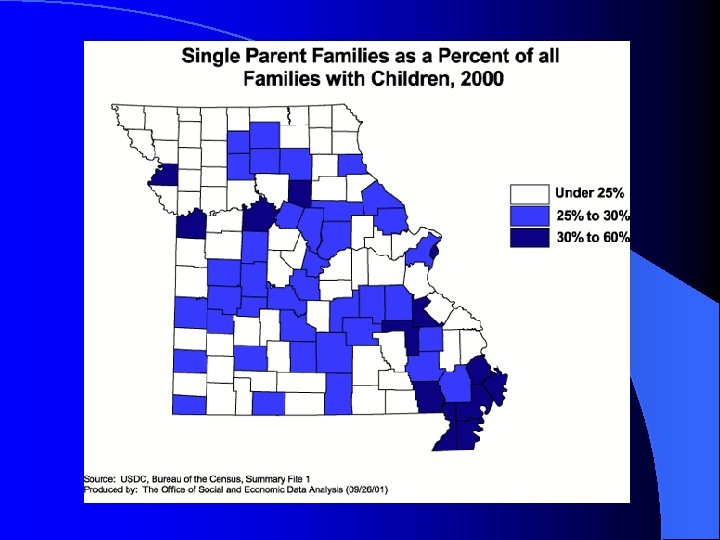 Single Parent Families as a Percent of all Families with Children, 2000

Under 25%
25% to 30%
30% to 60%

Source: USDC, Bureau of the Census, Summary File 1
Produced by: The Office of Social and Economic Data Analysis (09/26/01)